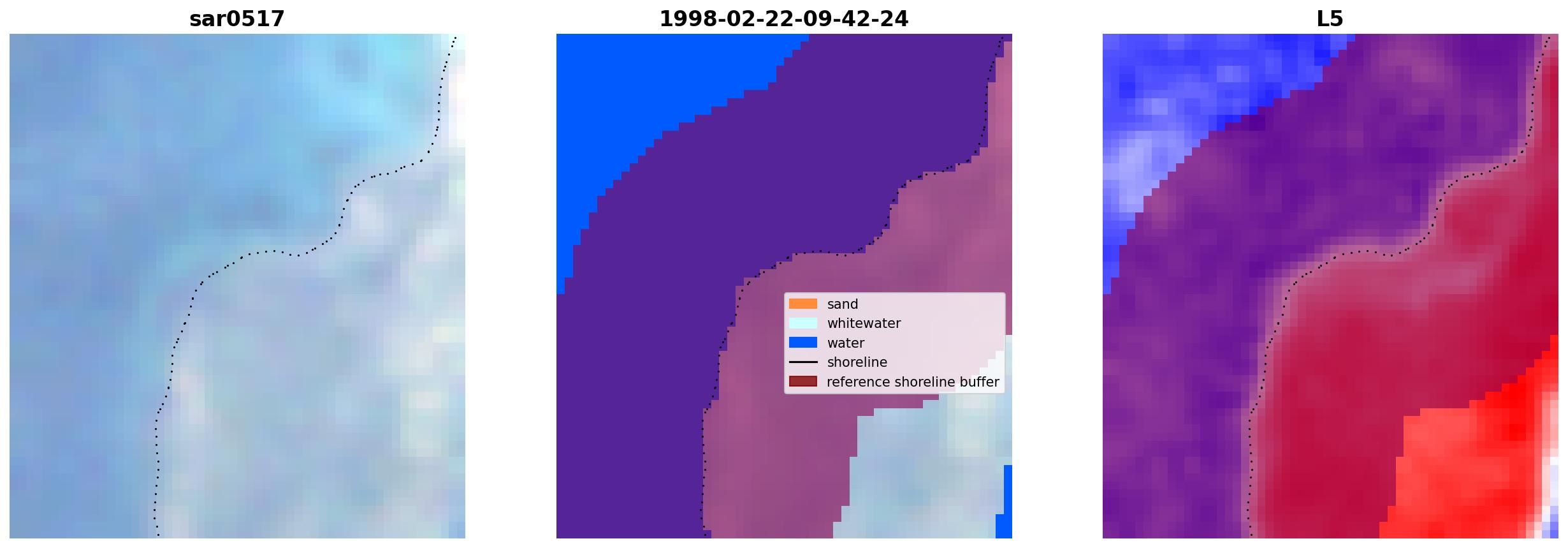 sar0517

1998-02-22-09-42-24

sand
whitewater
water
shoreline
reference shoreline buffer

L5